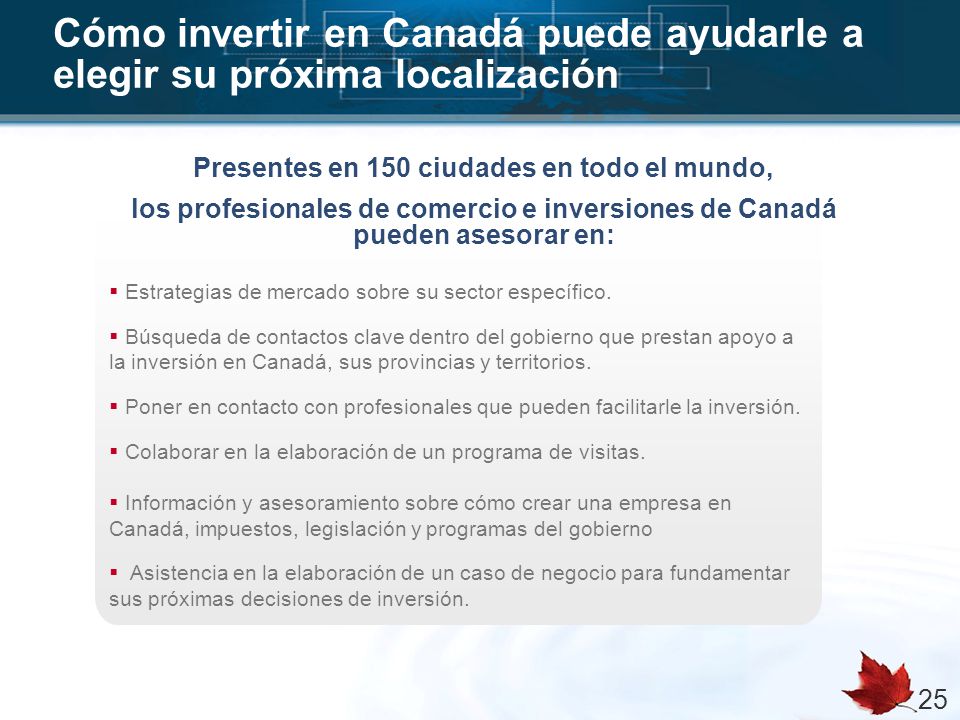 Cómo invertir en Canadá puede ayudarle a elegir su próxima localización

Presentes en 150 ciudades en todo el mundo,

los profesionales de comercio e inversiones de Canadá pueden asesorar en:

▪ Estrategias de mercado sobre su sector específico.

▪ Búsqueda de contactos clave dentro del gobierno que prestan apoyo a la inversión en Canadá, sus provincias y territorios.

▪ Poner en contacto con profesionales que pueden facilitarle la inversión.

▪ Colaborar en la elaboración de un programa de visitas.

▪ Información y asesoramiento sobre cómo crear una empresa en Canadá, impuestos, legislación y programas del gobierno

▪ Asistencia en la elaboración de un caso de negocio para fundamentar sus próximas decisiones de inversión.

25